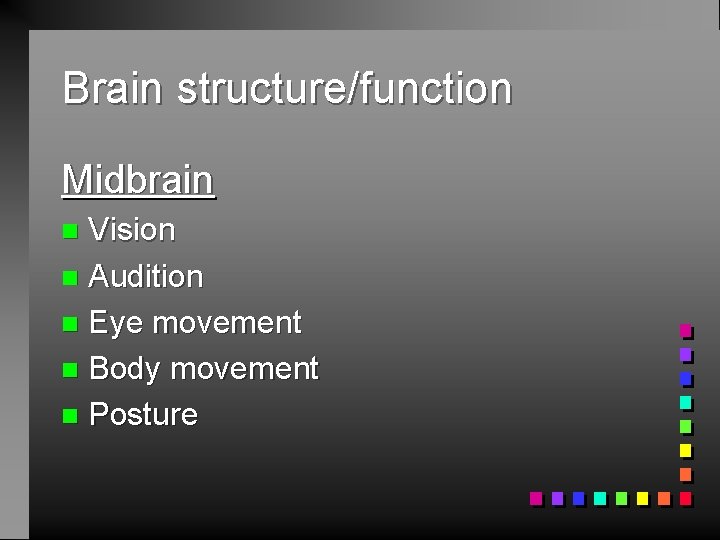 Brain structure/function

Midbrain

- Vision
- Audition
- Eye movement
- Body movement
- Posture